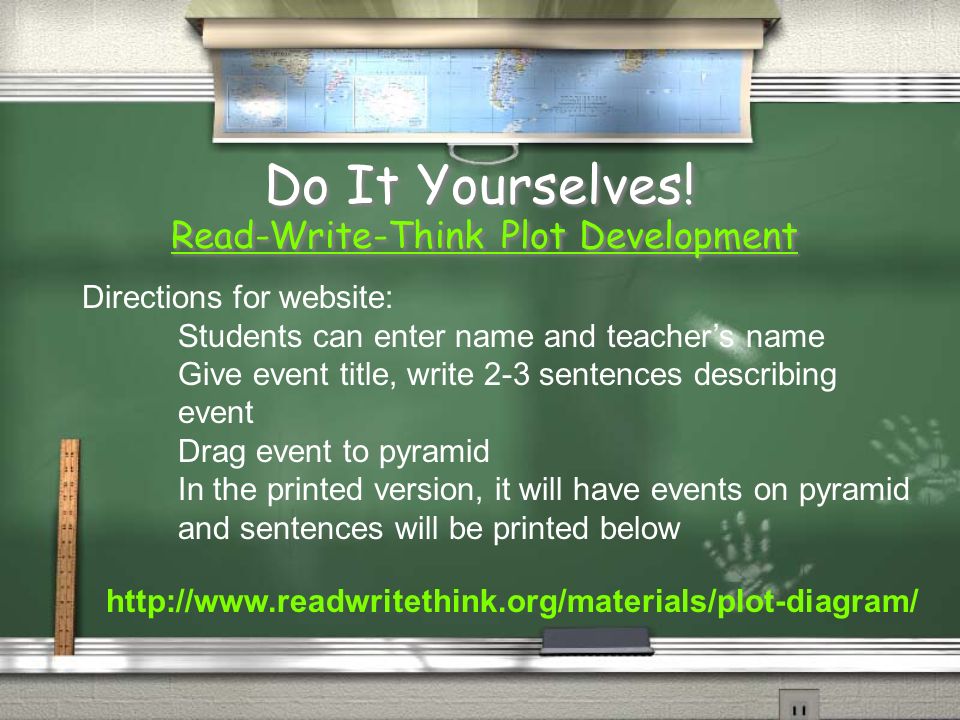 Do It Yourselves!
Read-Write-Think Plot Development

Directions for website:
Students can enter name and teacher's name
Give event title, write 2-3 sentences describing event
Drag event to pyramid
In the printed version, it will have events on pyramid and sentences will be printed below

http://www.readwritethink.org/materials/plot-diagram/